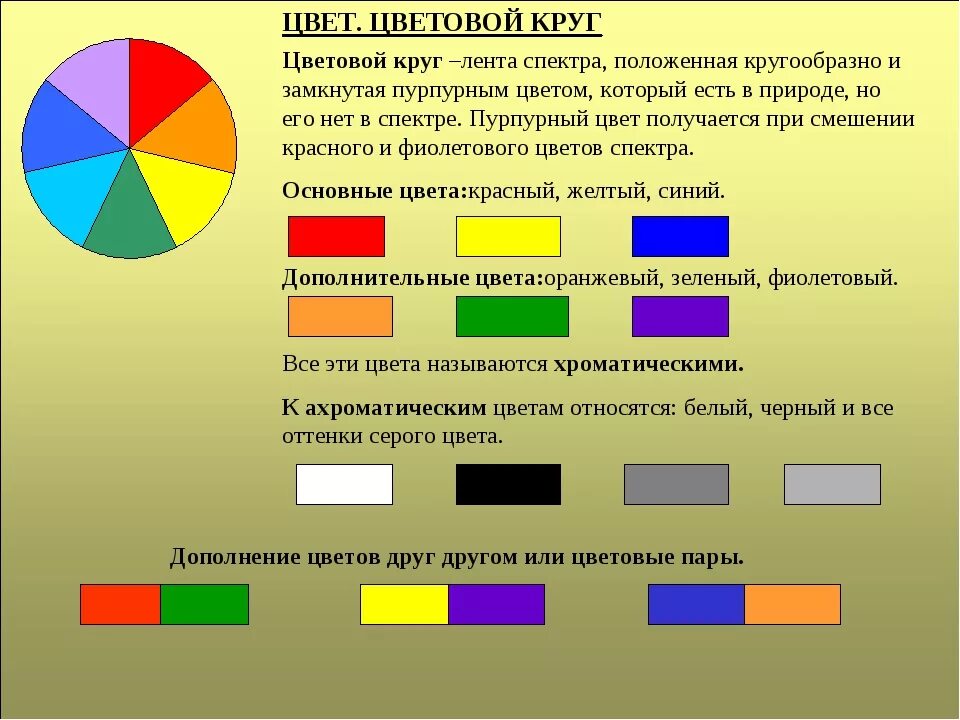 ЦВЕТ. ЦВЕТОВОЙ КРУГ

Цветовой круг –лента спектра, положенная кругообразно и замкнутая пурпурным цветом, который есть в природе, но его нет в спектре. Пурпурный цвет получается при смешении красного и фиолетового цветов спектра.

Основные цвета:красный, желтый, синий.

Дополнительные цвета:оранжевый, зеленый, фиолетовый.

Все эти цвета называются хроматическими.

К ахроматическим цветам относятся: белый, черный и все оттенки серого цвета.

Дополнение цветов друг другом или цветовые пары.